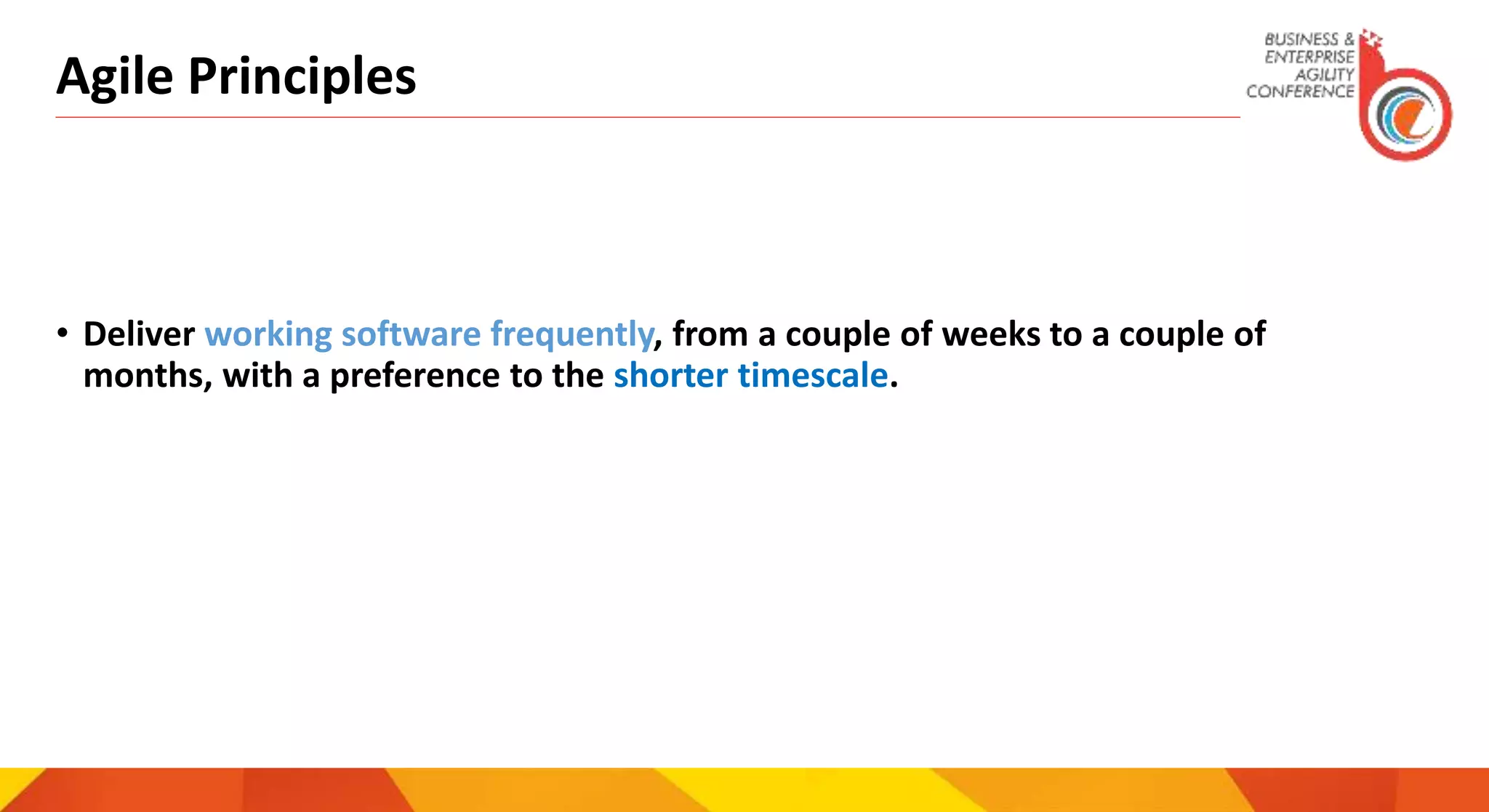 Agile Principles

BUSINESS & ENTERPRISE AGILITY CONFERENCE

• Deliver working software frequently, from a couple of weeks to a couple of months, with a preference to the shorter timescale.